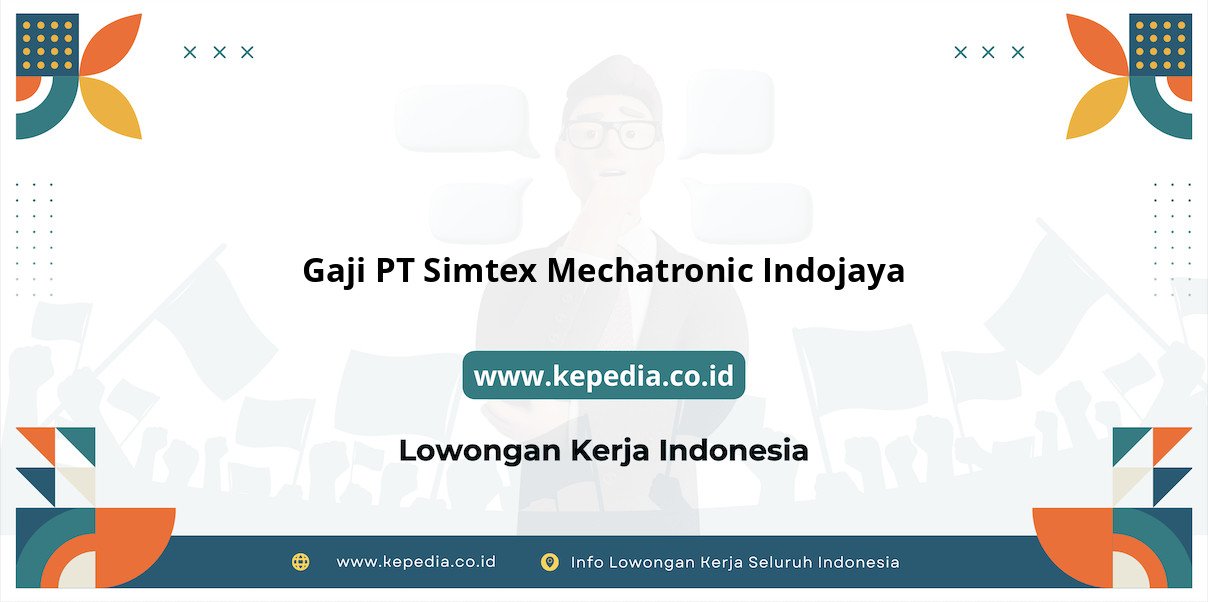 Gaji PT Simtex Mechatronic Indojaya

www.kepedia.co.id

Lowongan Kerja Indonesia

www.kepedia.co.id

Info Lowongan Kerja Seluruh Indonesia